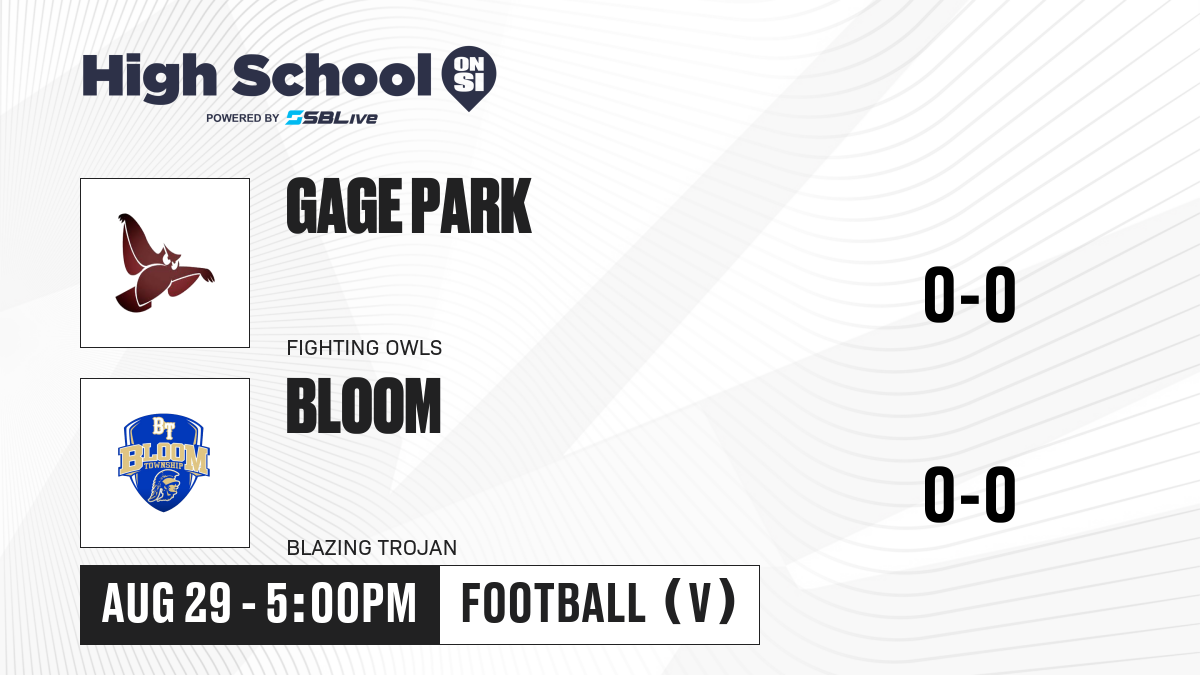 High School ON SI
POWERED BY SBLive

GAGE PARK
FIGHTING OWLS
0-0

BT
BLOOM
TOWNSHIP

BLOOM
BLAZING TROJAN
0-0

AUG 29 - 5:00PM
FOOTBALL (V)